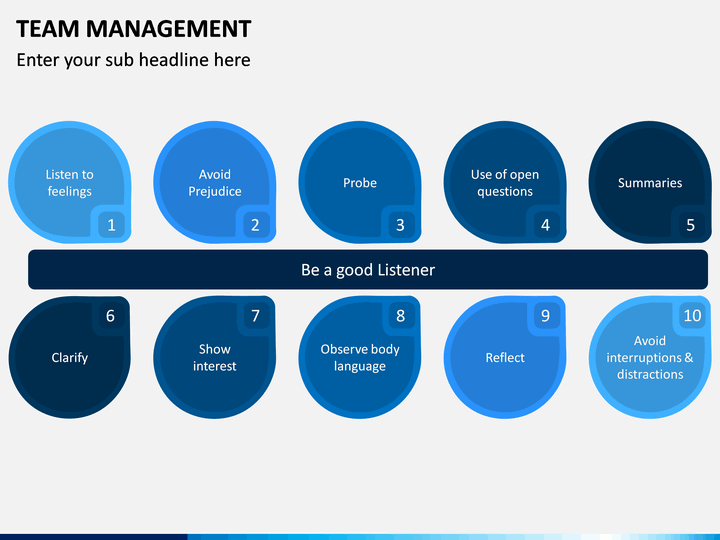 TEAM MANAGEMENT

Enter your sub headline here

Listen to feelings
1

Avoid Prejudice
2

Probe
3

Use of open questions
4

Summaries
5

Be a good Listener

6
Clarify

7
Show interest

8
Observe body language

9
Reflect

10
Avoid interruptions & distractions